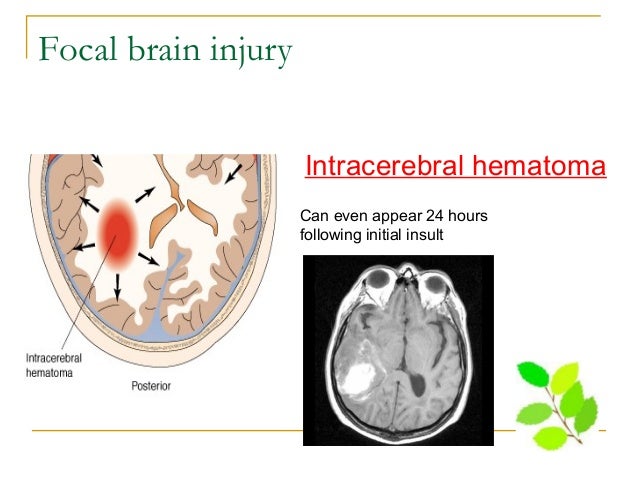 Focal brain injury

Intracerebral hematoma

Posterior

Intracerebral hematoma

Can even appear 24 hours following initial insult